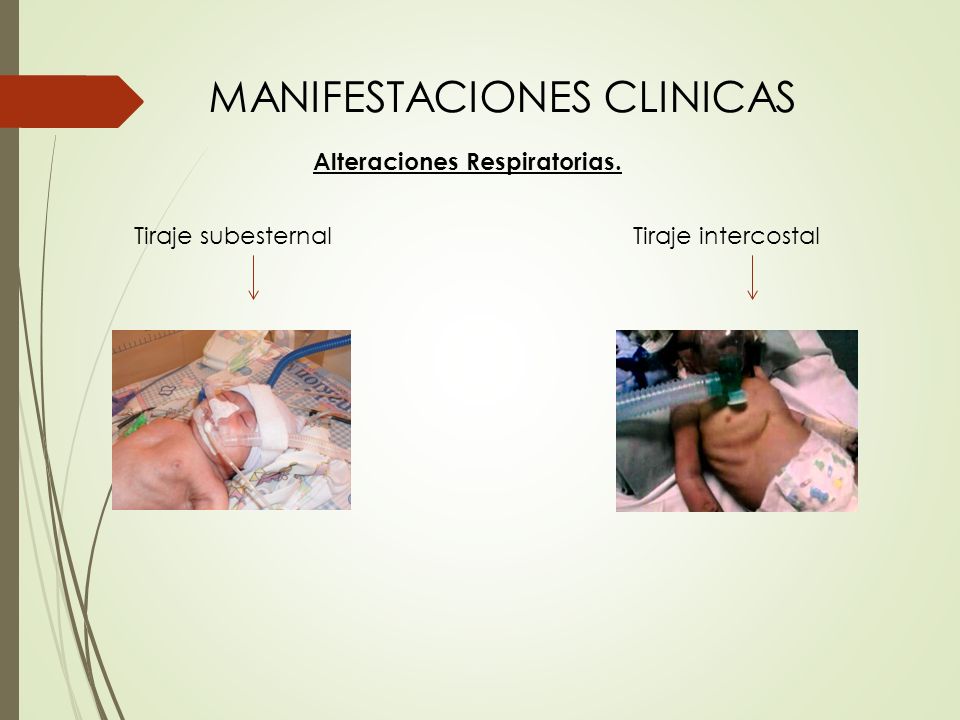 MANIFESTACIONES CLINICAS

Alteraciones Respiratorias.

Tiraje subesternal

Tiraje intercostal